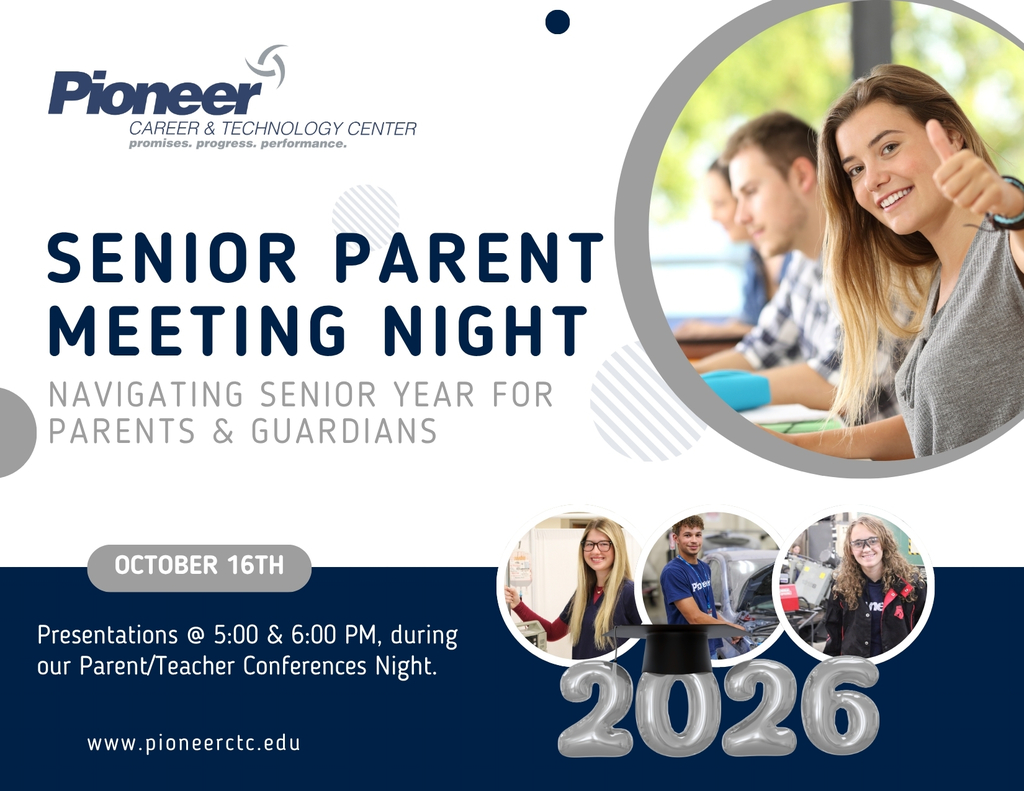 Pioneer
CAREER & TECHNOLOGY CENTER
promises. progress. performance.

SENIOR PARENT MEETING NIGHT

NAVIGATING SENIOR YEAR FOR PARENTS & GUARDIANS

OCTOBER 16TH

Presentations @ 5:00 & 6:00 PM, during our Parent/Teacher Conferences Night.

www.pioneerctc.edu

2026